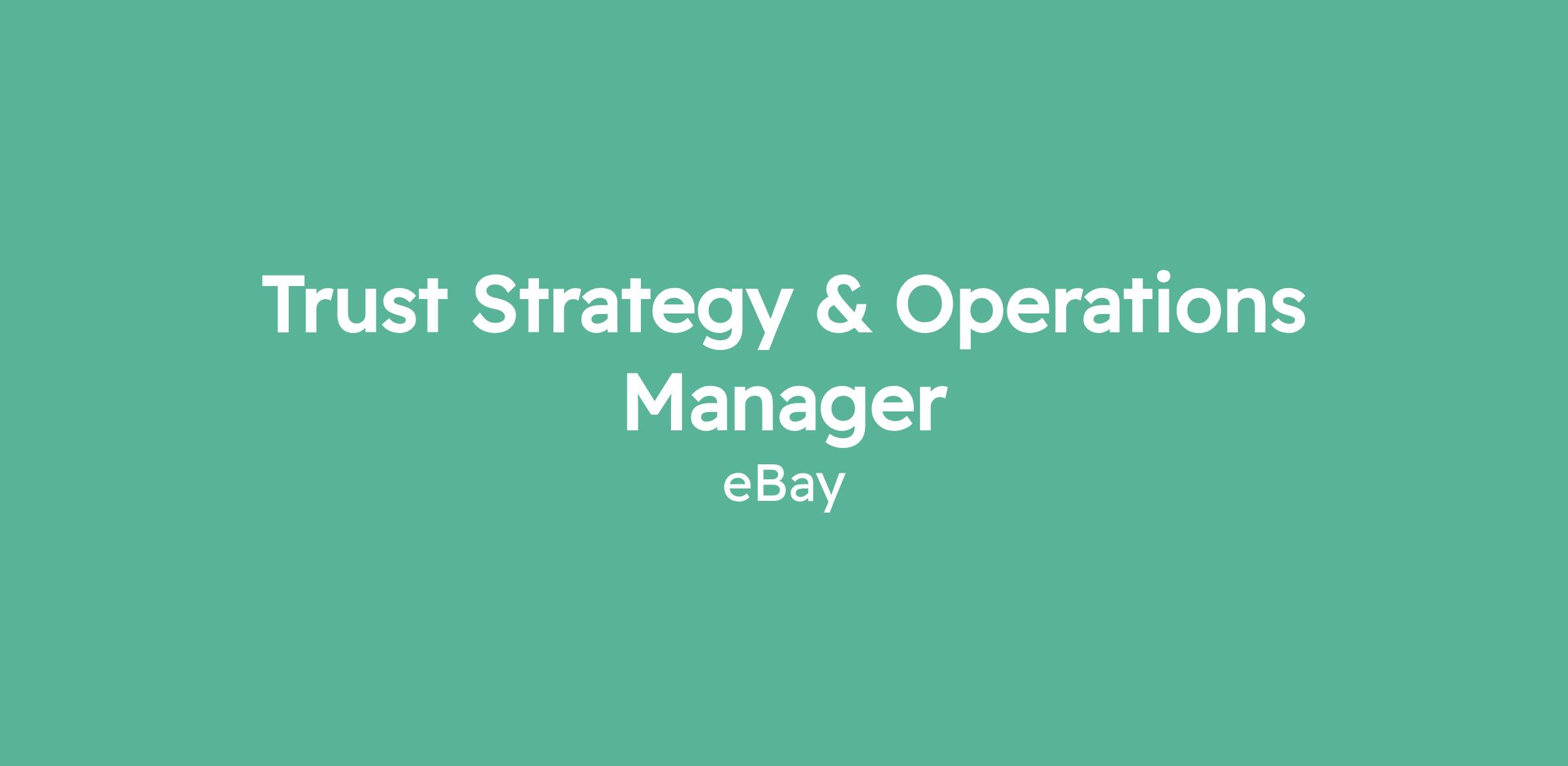 Trust Strategy & Operations Manager

eBay